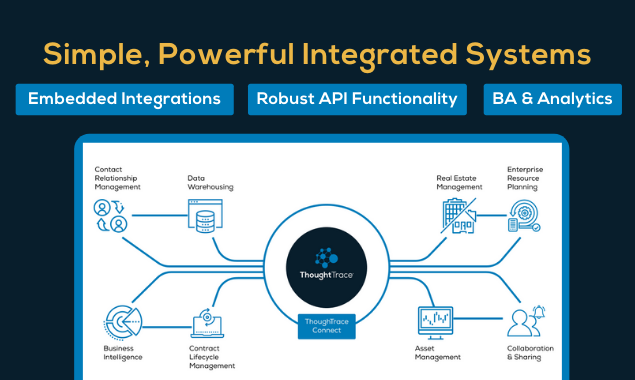 Simple, Powerful Integrated Systems

Embedded Integrations

Robust API Functionality

BA & Analytics

Contact Relationship Management

Data Warehousing

Real Estate Management

Enterprise Resource Planning

ThoughtTrace

ThoughtTrace Connect

Business Intelligence

Contract Lifecycle Management

Asset Management

Collaboration & Sharing